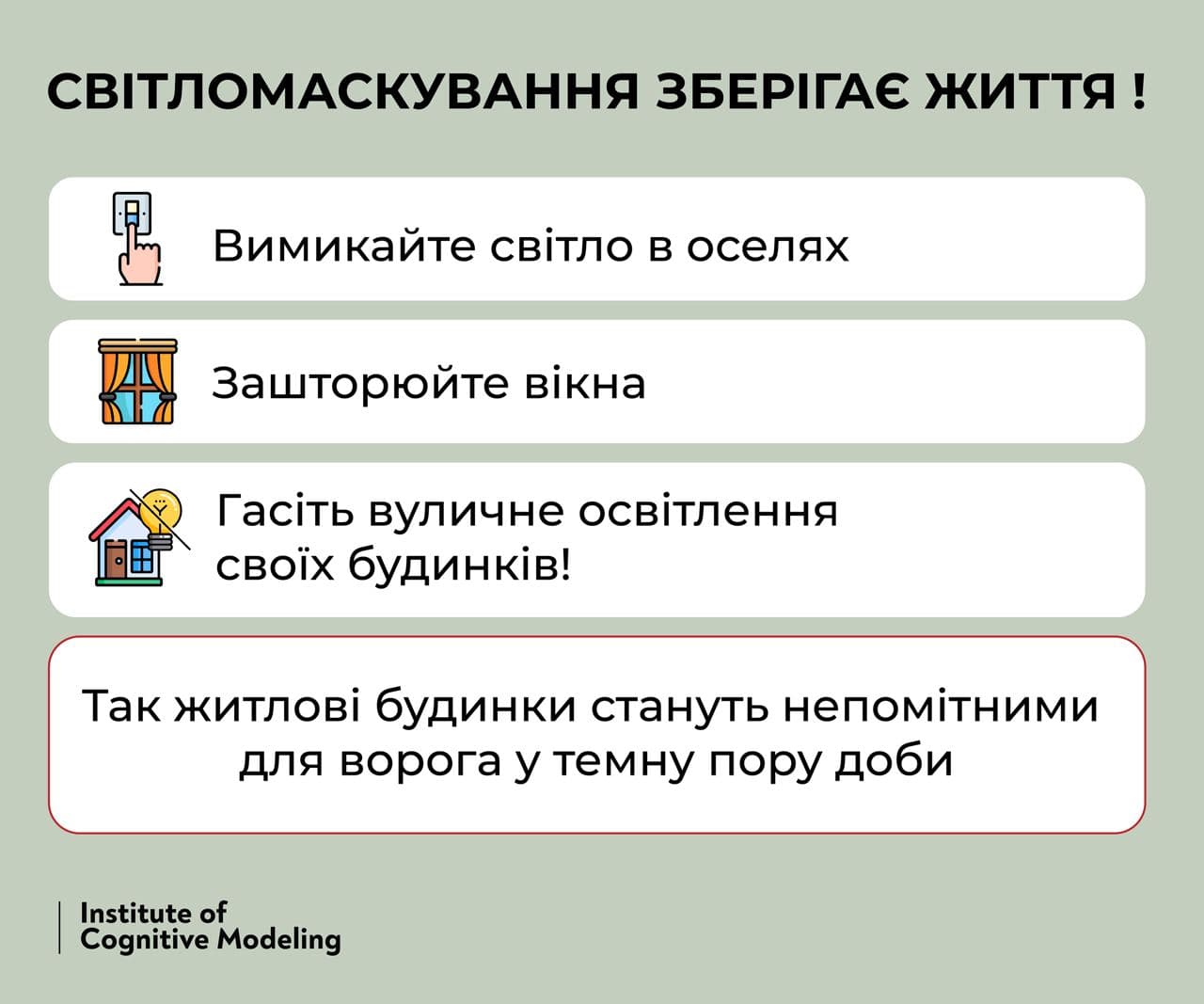 СВІТЛОМАСКУВАННЯ ЗБЕРІГАЄ ЖИТТЯ !

Вимикайте світло в оселях

Зашторюйте вікна

Гасіть вуличне освітлення своїх будинків!

Так житлові будинки стануть непомітними для ворога у темну пору доби

Institute of Cognitive Modeling